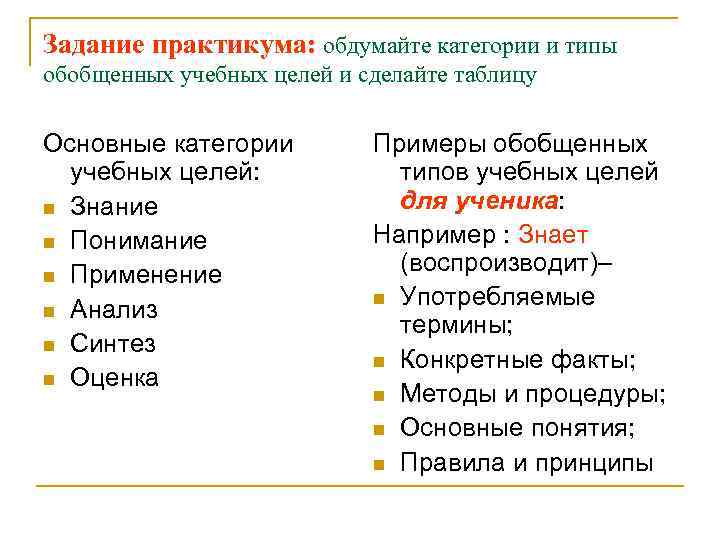 Задание практикума: обдумайте категории и типы обобщенных учебных целей и сделайте таблицу

Основные категории учебных целей:
- Знание
- Понимание
- Применение
- Анализ
- Синтез
- Оценка

Примеры обобщенных типов учебных целей для ученика:
Например : Знает (воспроизводит)–
- Употребляемые термины;
- Конкретные факты;
- Методы и процедуры;
- Основные понятия;
- Правила и принципы